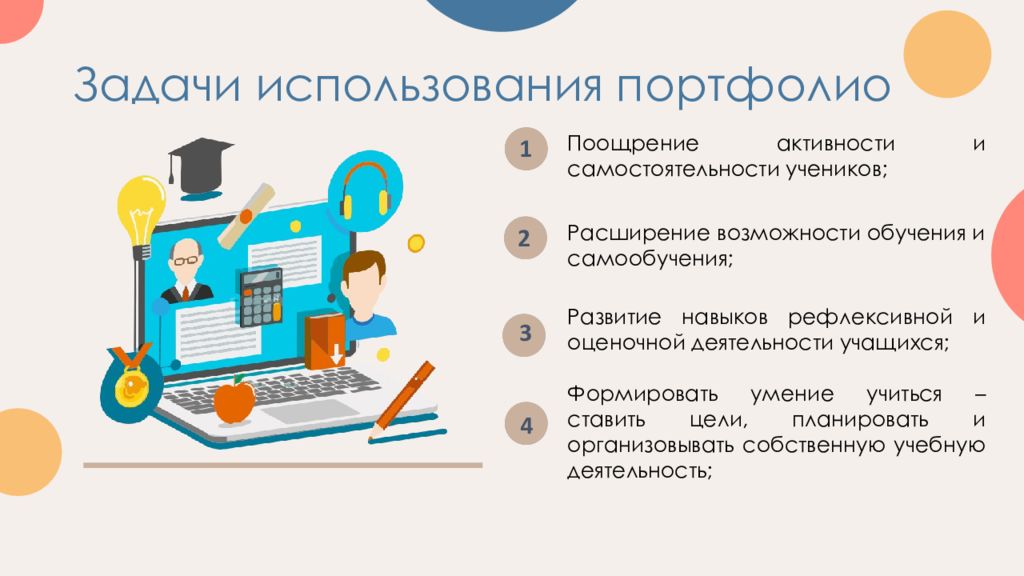 Задачи использования портфолио

1

Поощрение активности и самостоятельности учеников;

2

Расширение возможности обучения и самообучения;

3

Развитие навыков рефлексивной и оценочной деятельности учащихся;

4

Формировать умение учиться – ставить цели, планировать и организовывать собственную учебную деятельность;